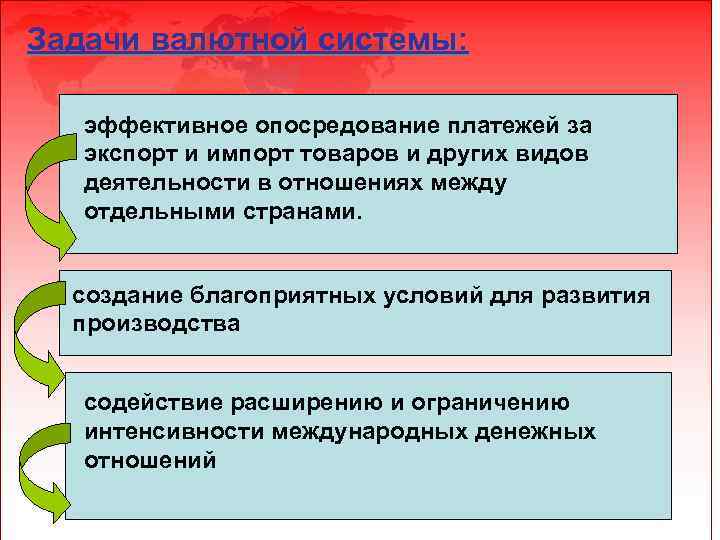 Задачи валютной системы:

эффективное опосредование платежей за экспорт и импорт товаров и других видов деятельности в отношениях между отдельными странами.

создание благоприятных условий для развития производства

содействие расширению и ограничению интенсивности международных денежных отношений